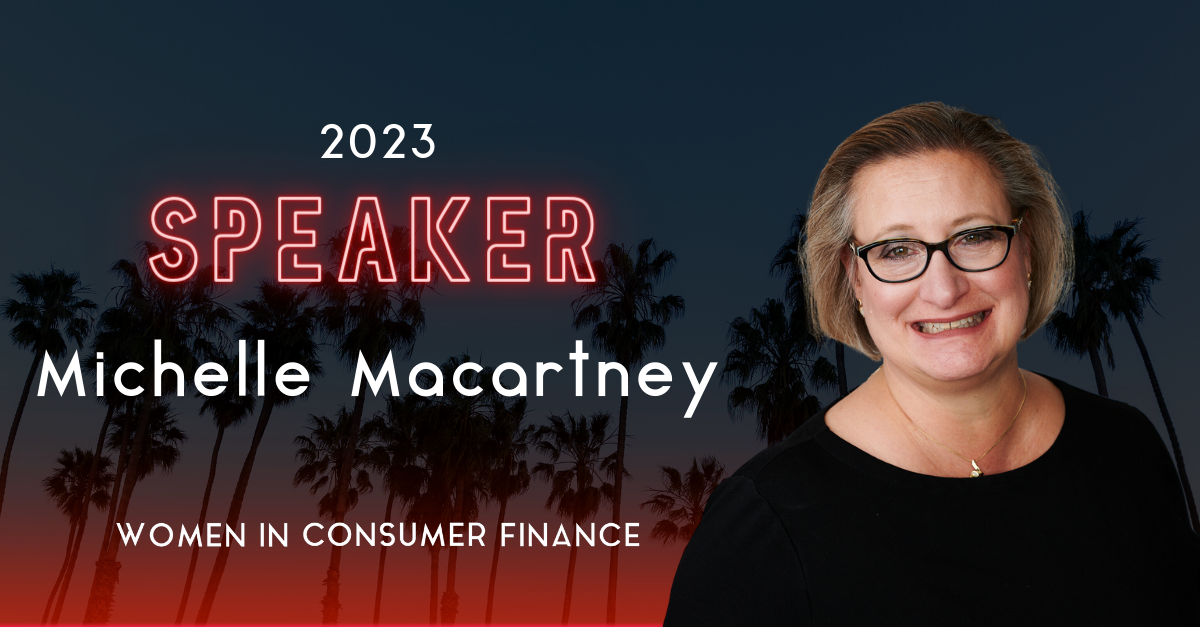 2023
SPEAKER
Michelle Macartney
WOMEN IN CONSUMER FINANCE